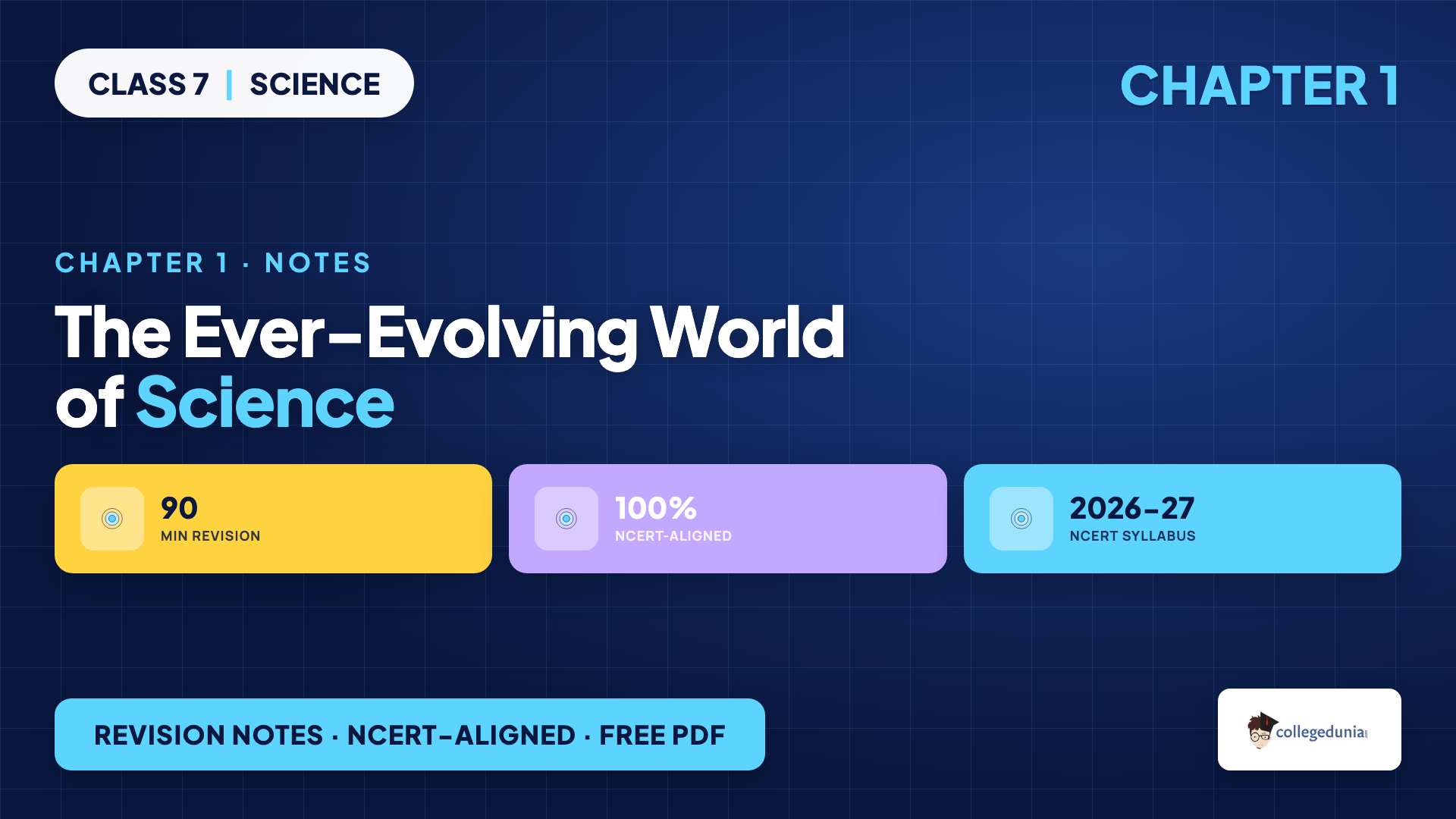 CLASS 7 | SCIENCE

CHAPTER 1

CHAPTER 1 · NOTES

The Ever-Evolving World of Science

90
MIN REVISION

100%
NCERT-ALIGNED

2026-27
NCERT SYLLABUS

REVISION NOTES · NCERT-ALIGNED · FREE PDF

collegedunia